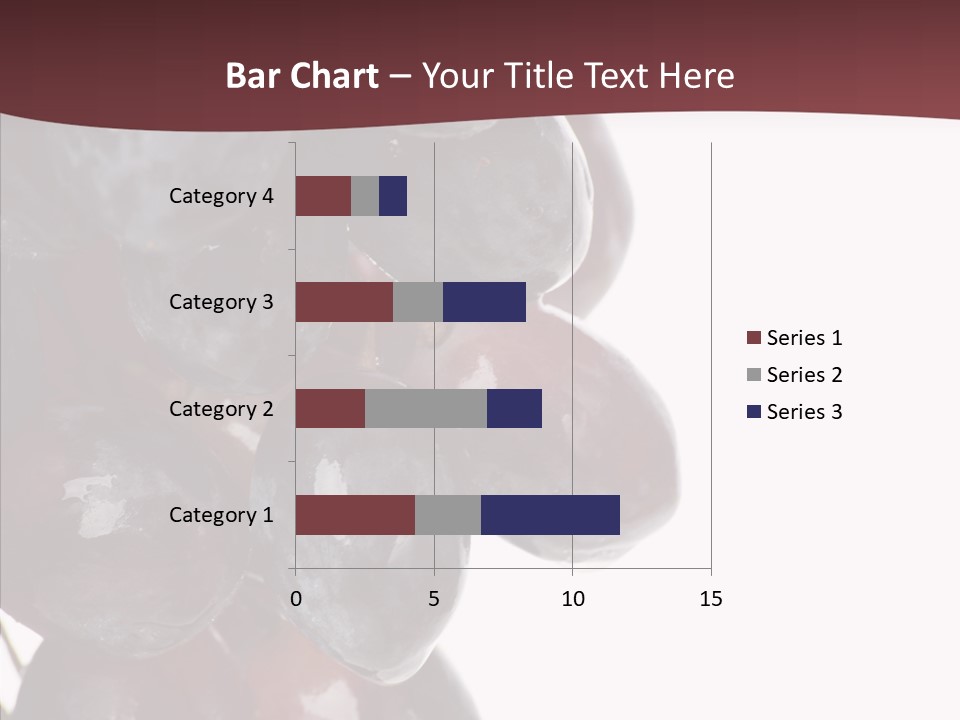 Bar Chart – Your Title Text Here

Category 4
Category 3
Category 2
Category 1

0 5 10 15

Series 1
Series 2
Series 3